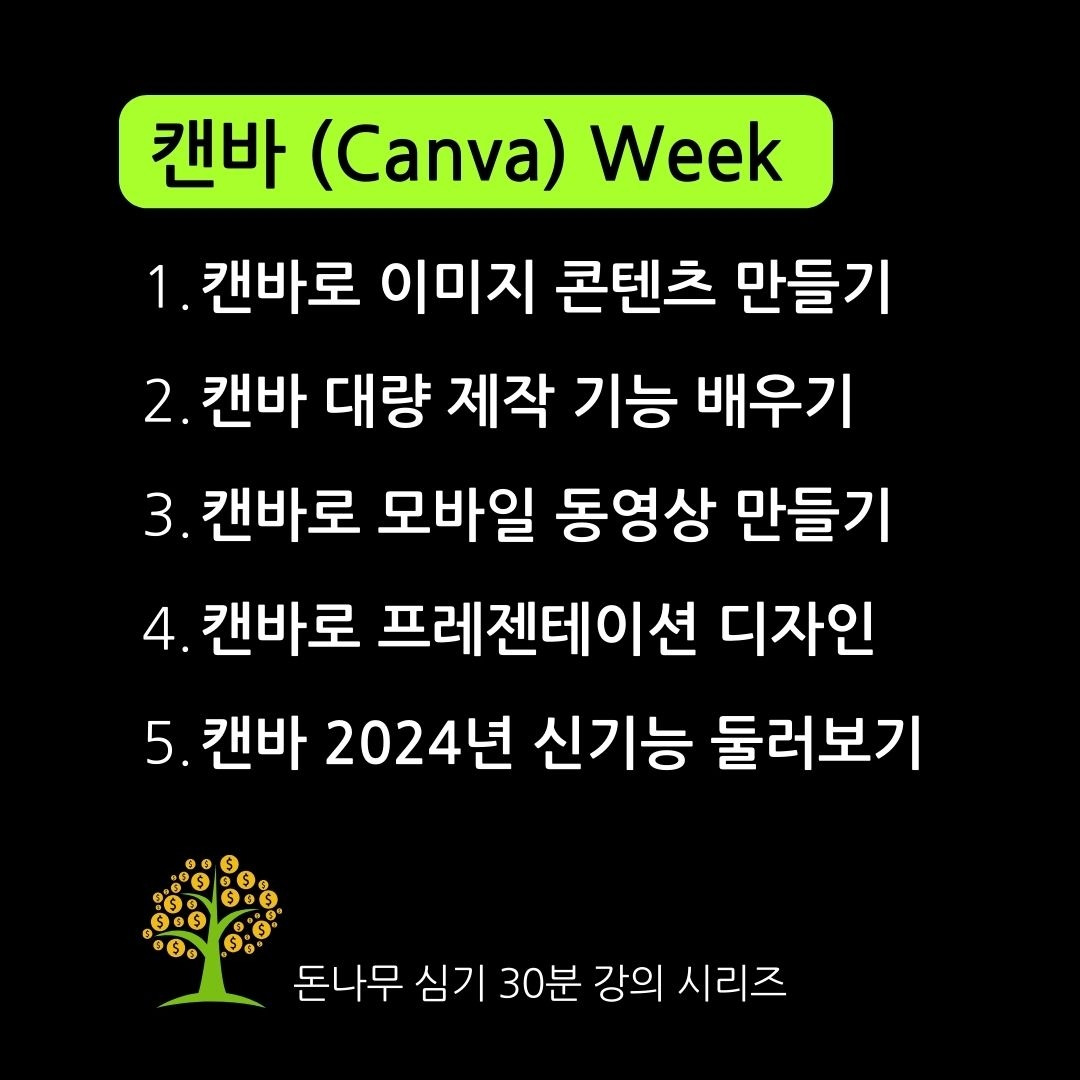 캔바 (Canva) Week

1. 캔바로 이미지 콘텐츠 만들기

2. 캔바 대량 제작 기능 배우기

3. 캔바로 모바일 동영상 만들기

4. 캔바로 프레젠테이션 디자인

5. 캔바 2024년 신기능 둘러보기

돈나무 심기 30분 강의 시리즈